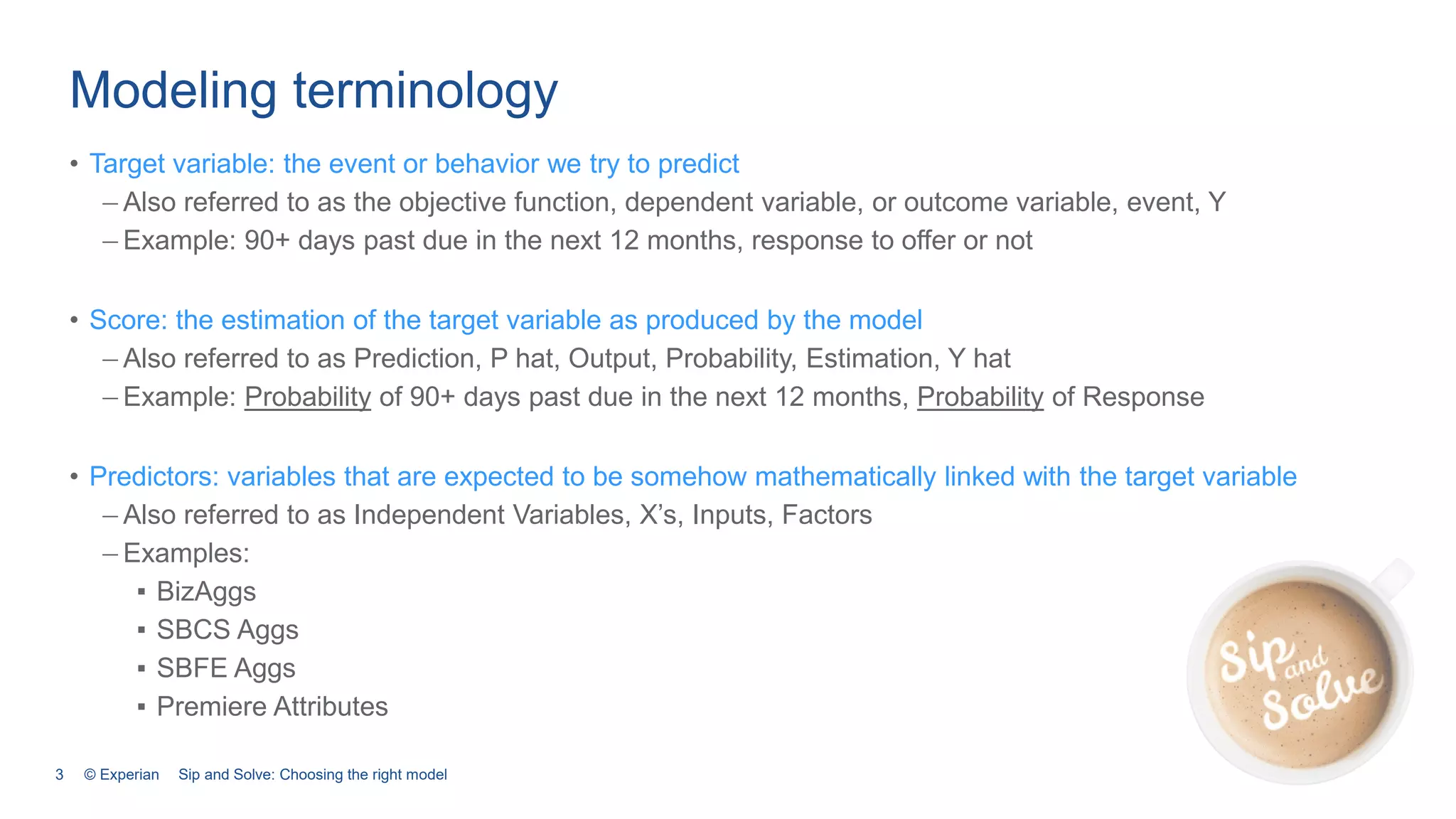 Modeling terminology

• Target variable: the event or behavior we try to predict
– Also referred to as the objective function, dependent variable, or outcome variable, event, Y
– Example: 90+ days past due in the next 12 months, response to offer or not

• Score: the estimation of the target variable as produced by the model
– Also referred to as Prediction, P hat, Output, Probability, Estimation, Y hat
– Example: Probability of 90+ days past due in the next 12 months, Probability of Response

• Predictors: variables that are expected to be somehow mathematically linked with the target variable
– Also referred to as Independent Variables, X's, Inputs, Factors
– Examples:
▪ BizAggs
▪ SBCS Aggs
▪ SBFE Aggs
▪ Premiere Attributes

Sip and Solve

3 © Experian Sip and Solve: Choosing the right model